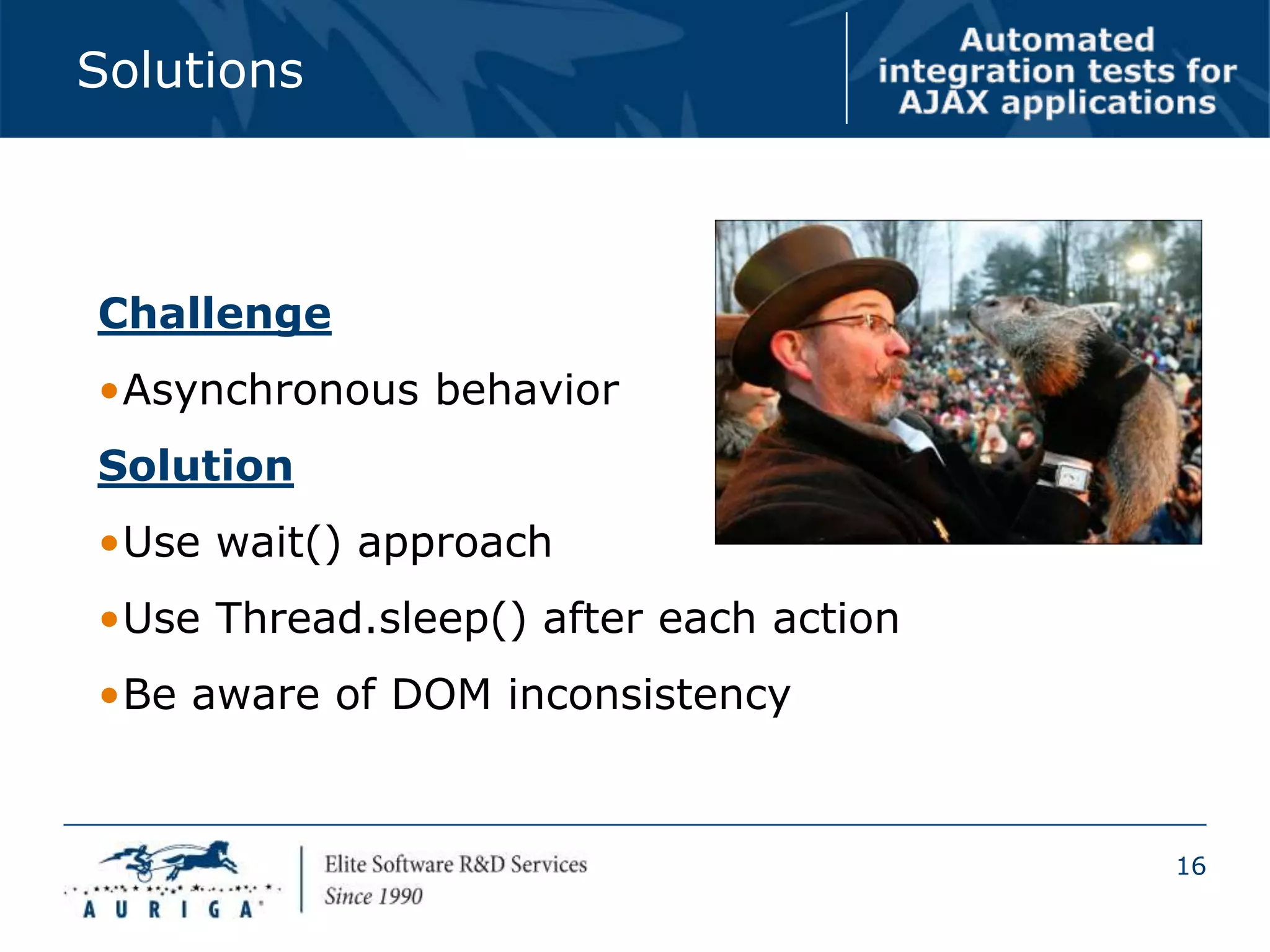 Solutions

Automated integration tests for AJAX applications

Challenge

•Asynchronous behavior

Solution

•Use wait() approach

•Use Thread.sleep() after each action

•Be aware of DOM inconsistency

AURIGA

Elite Software R&D Services
Since 1990

16